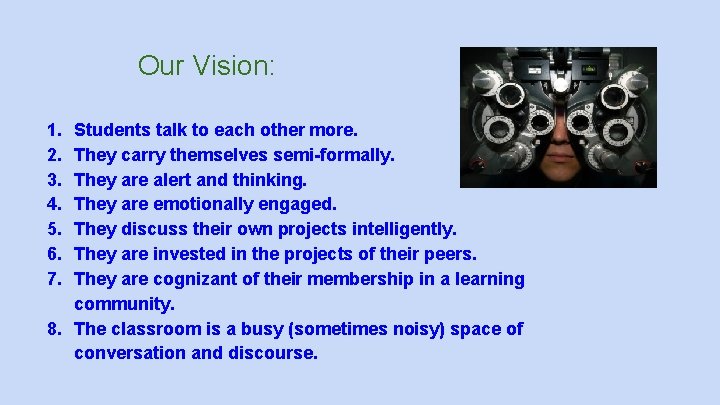 Our Vision:

1. Students talk to each other more.
2. They carry themselves semi-formally.
3. They are alert and thinking.
4. They are emotionally engaged.
5. They discuss their own projects intelligently.
6. They are invested in the projects of their peers.
7. They are cognizant of their membership in a learning community.
8. The classroom is a busy (sometimes noisy) space of conversation and discourse.